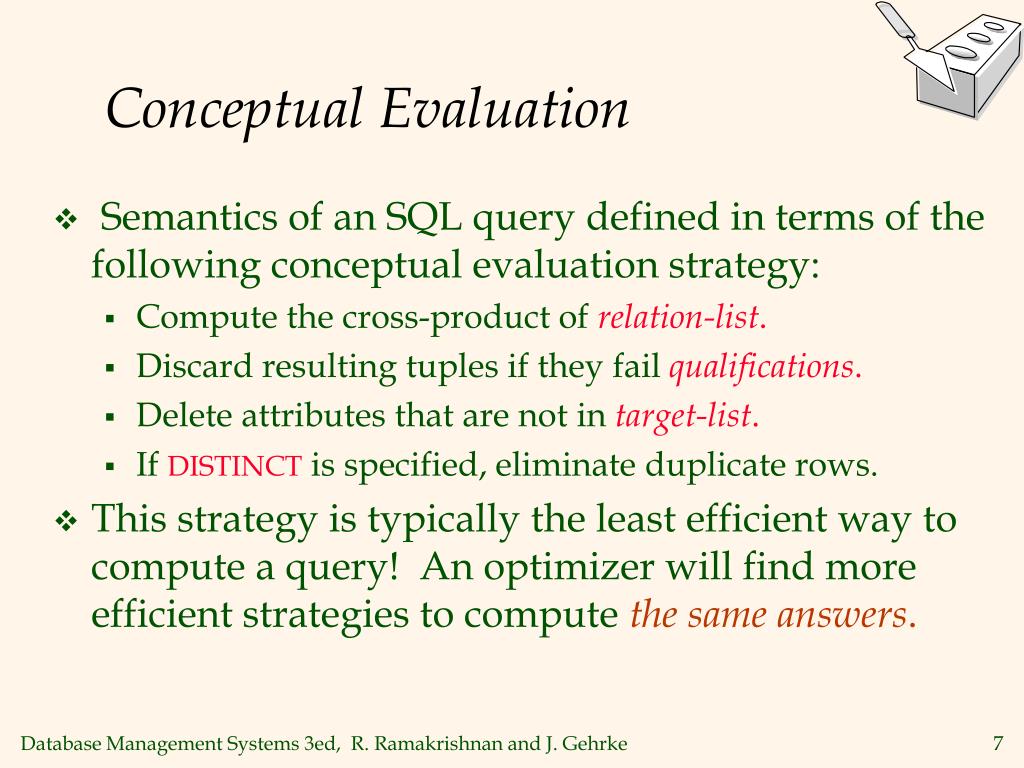 Conceptual Evaluation

❖ Semantics of an SQL query defined in terms of the following conceptual evaluation strategy:

▪ Compute the cross-product of relation-list.

▪ Discard resulting tuples if they fail qualifications.

▪ Delete attributes that are not in target-list.

▪ If DISTINCT is specified, eliminate duplicate rows.

❖ This strategy is typically the least efficient way to compute a query! An optimizer will find more efficient strategies to compute the same answers.

Database Management Systems 3ed, R. Ramakrishnan and J. Gehrke

7